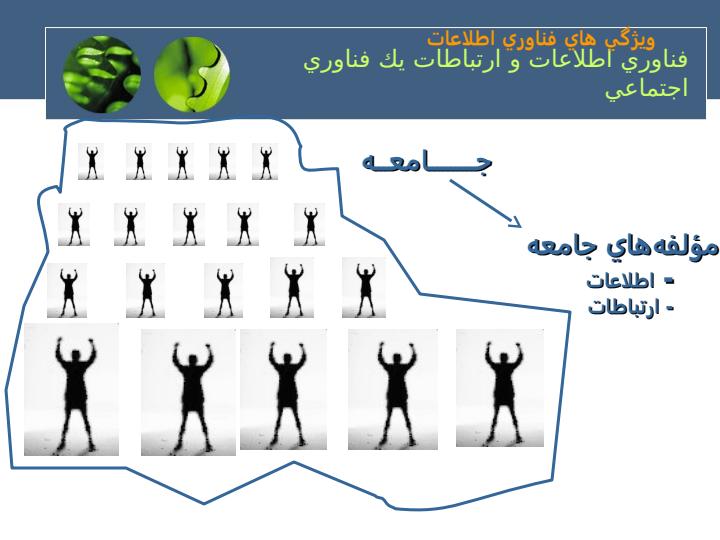 ويژگي هاي فناوري اطلاعات
فناوري اطلاعات و ارتباطات يك فناوري اجتماعي

جـــــامعـه

مؤلفه‌هاي جامعه
- اطلاعات
- ارتباطات